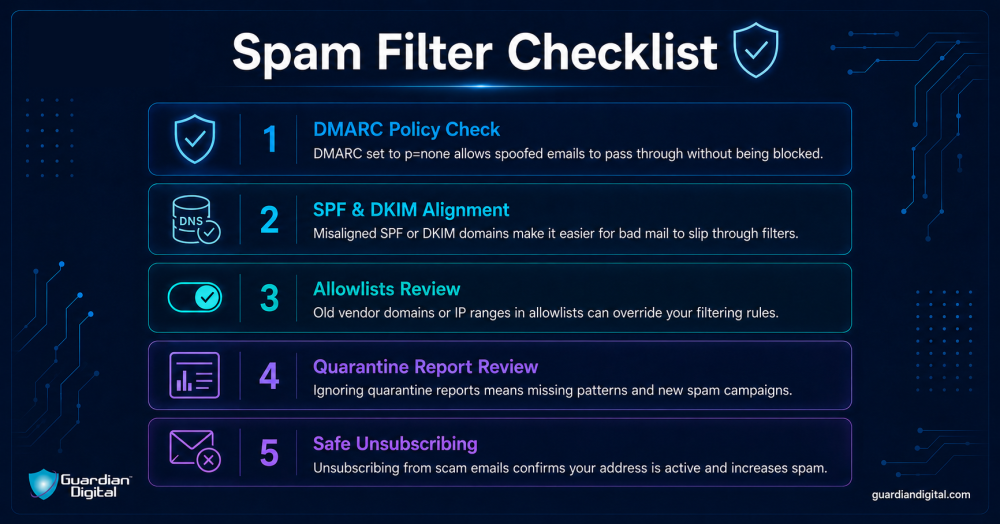 Spam Filter Checklist

1 DMARC Policy Check
DMARC set to p=none allows spoofed emails to pass through without being blocked.

DNS
2 SPF & DKIM Alignment
Misaligned SPF or DKIM domains make it easier for bad mail to slip through filters.

3 Allowlists Review
Old vendor domains or IP ranges in allowlists can override your filtering rules.

4 Quarantine Report Review
Ignoring quarantine reports means missing patterns and new spam campaigns.

5 Safe Unsubscribing
Unsubscribing from scam emails confirms your address is active and increases spam.

Guardian Digital

guardiandigital.com